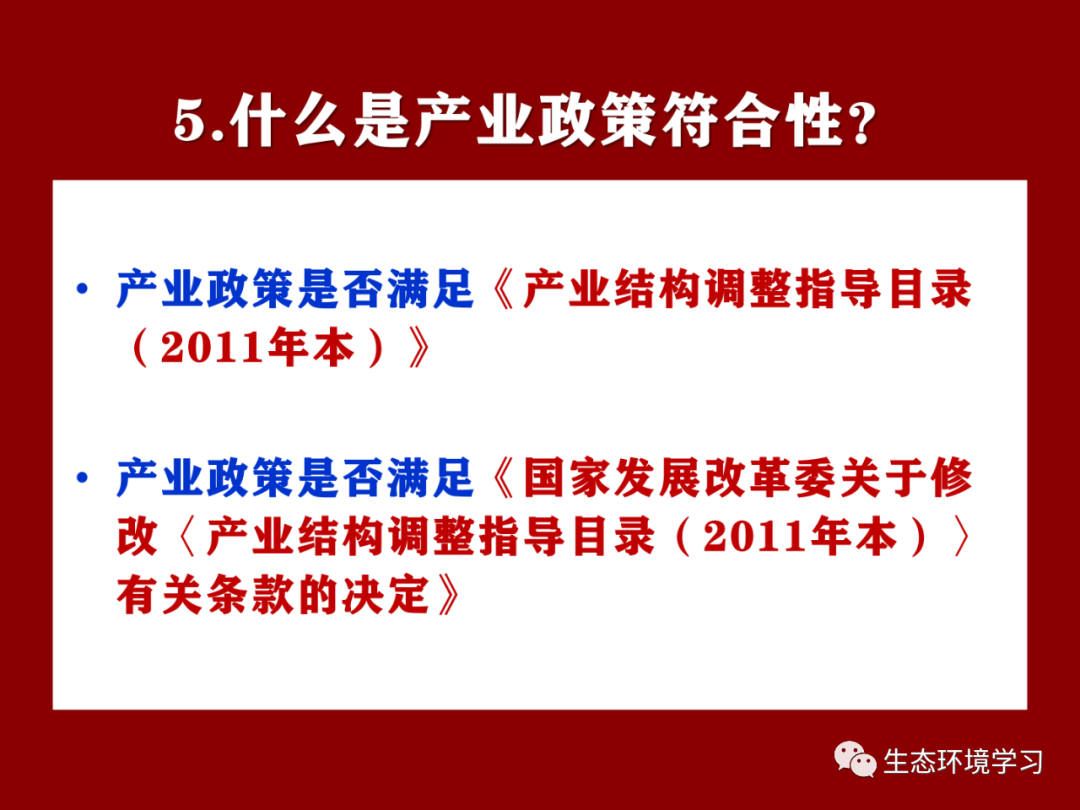 5.什么是产业政策符合性?

• 产业政策是否满足《产业结构调整指导目录（2011年本）》

• 产业政策是否满足《国家发展改革委关于修改〈产业结构调整指导目录（2011年本）〉有关条款的决定》

生态环境学习